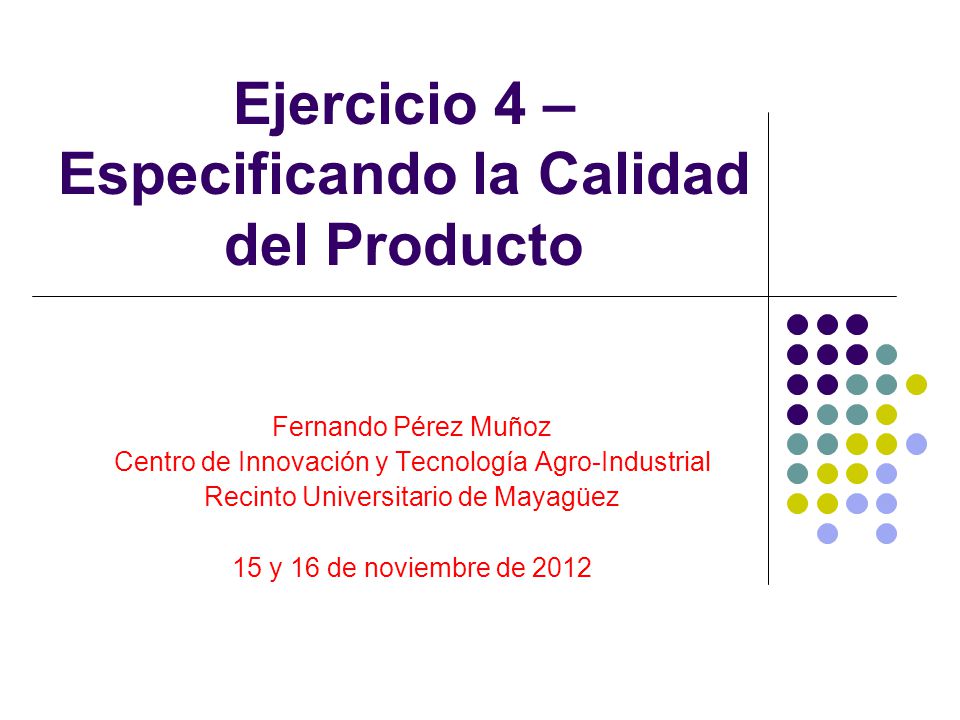 Ejercicio 4 – Especificando la Calidad del Producto

Fernando Pérez Muñoz
Centro de Innovación y Tecnología Agro-Industrial
Recinto Universitario de Mayagüez

15 y 16 de noviembre de 2012